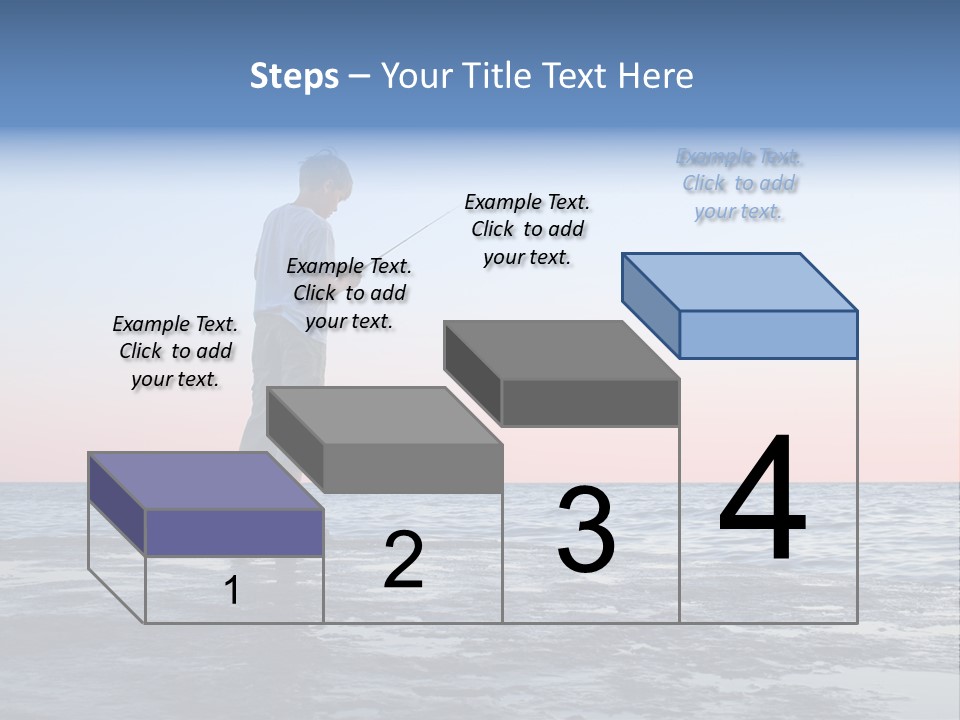 Steps – Your Title Text Here

Example Text. Click to add your text.

Example Text. Click to add your text.

Example Text. Click to add your text.

Example Text. Click to add your text.

1

2

3

4